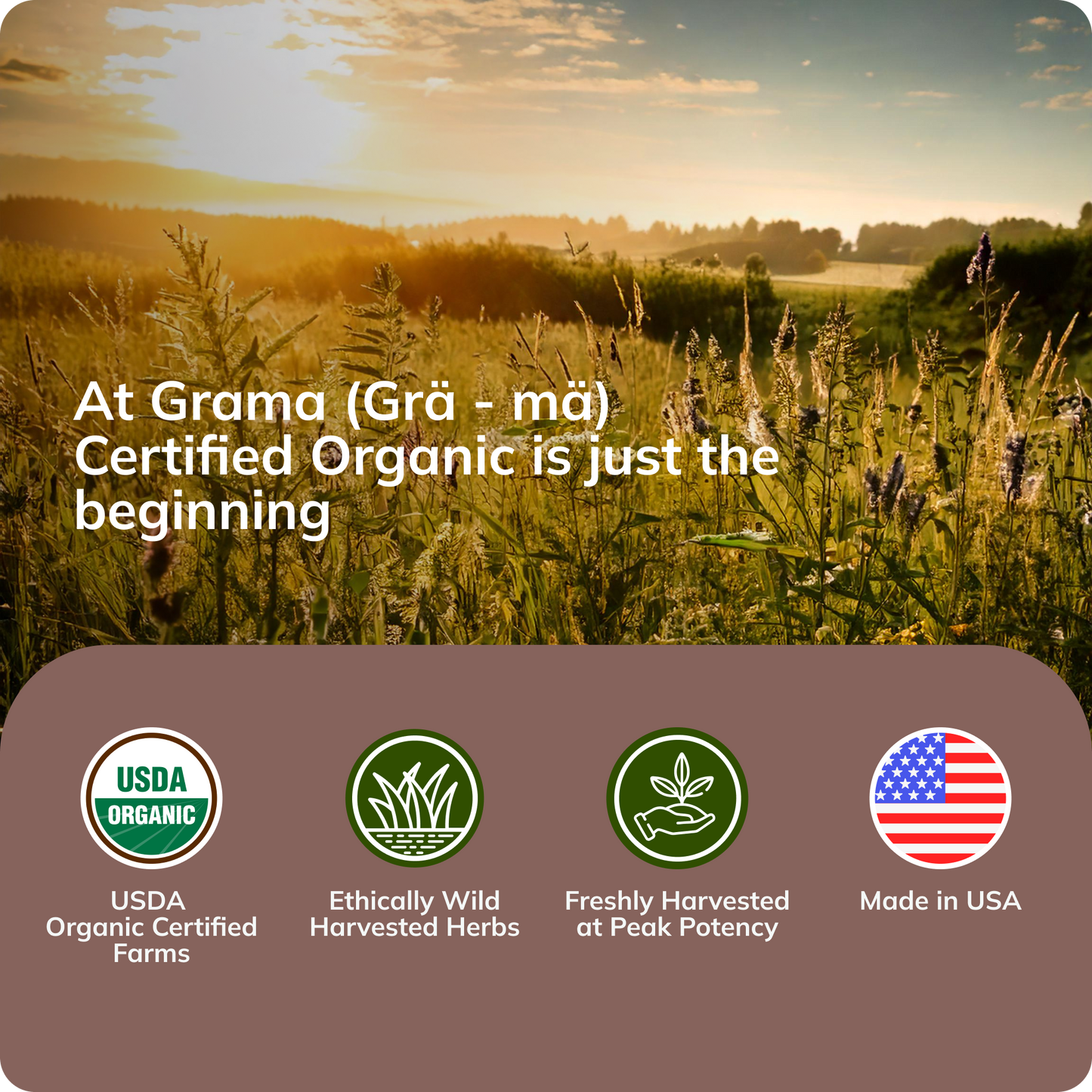 At Grama (Grä - mä) Certified Organic is just the beginning

USDA
ORGANIC

USDA Organic Certified Farms

Ethically Wild Harvested Herbs

Freshly Harvested at Peak Potency

Made in USA